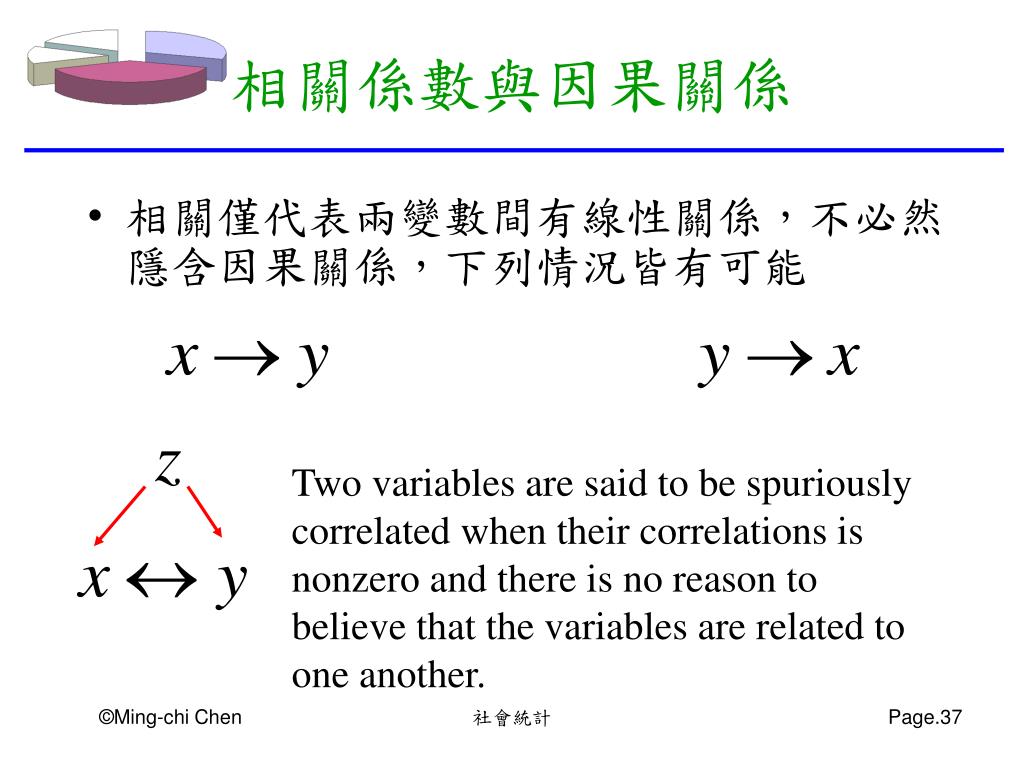 相關係數與因果關係

• 相關僅代表兩變數間有線性關係，不必然隱含因果關係，下列情況皆有可能

$x \rightarrow y$

$y \rightarrow x$

$z$

$x \leftrightarrow y$

Two variables are said to be spuriously correlated when their correlations is nonzero and there is no reason to believe that the variables are related to one another.

©Ming-chi Chen

社會統計

Page.37